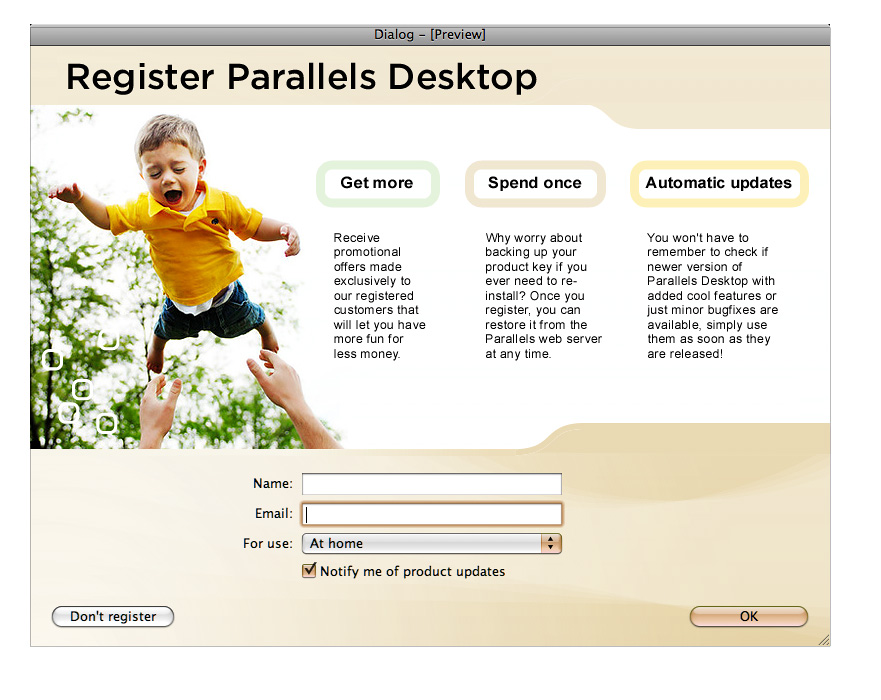 Dialog – [Preview]

Register Parallels Desktop

Get more

Receive promotional offers made exclusively to our registered customers that will let you have more fun for less money.

Spend once

Why worry about backing up your product key if you ever need to re-install? Once you register, you can restore it from the Parallels web server at any time.

Automatic updates

You won't have to remember to check if newer version of Parallels Desktop with added cool features or just minor bugfixes are available, simply use them as soon as they are released!

Name:

Email:

For use: At home

Notify me of product updates

Don't register

OK